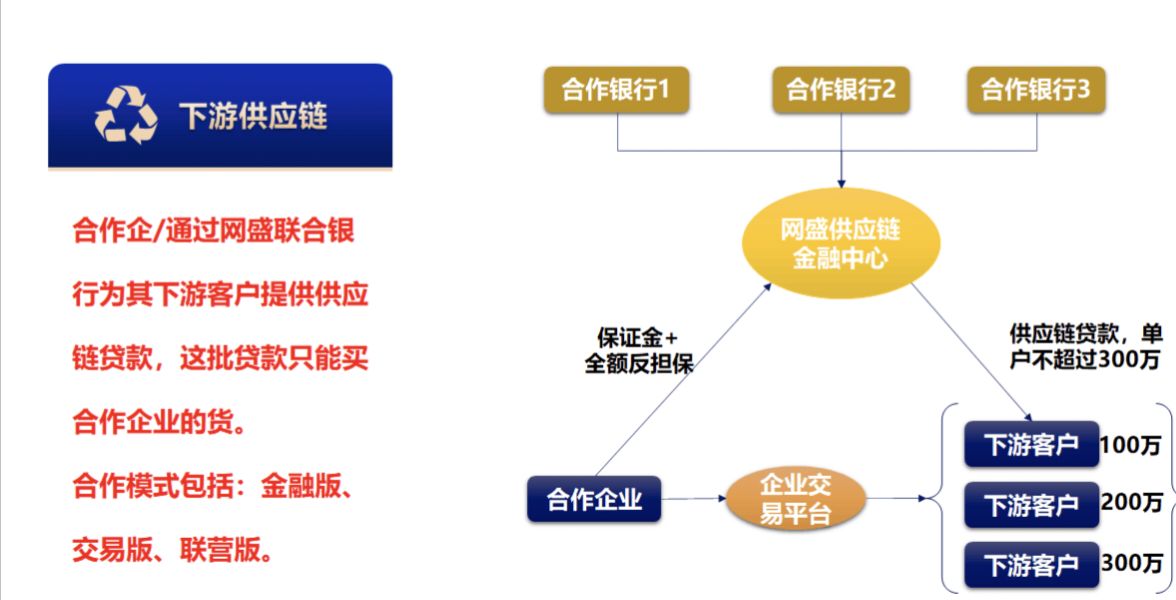 下游供应链

合作企/通过网盛联合银行为其下游客户提供供应链贷款，这批贷款只能买合作企业的货。

合作模式包括：金融版、交易版、联营版。

合作银行1

合作银行2

合作银行3

网盛供应链金融中心

保证金+全额反担保

供应链贷款，单户不超过300万

合作企业

企业交易平台

下游客户 100万

下游客户 200万

下游客户 300万